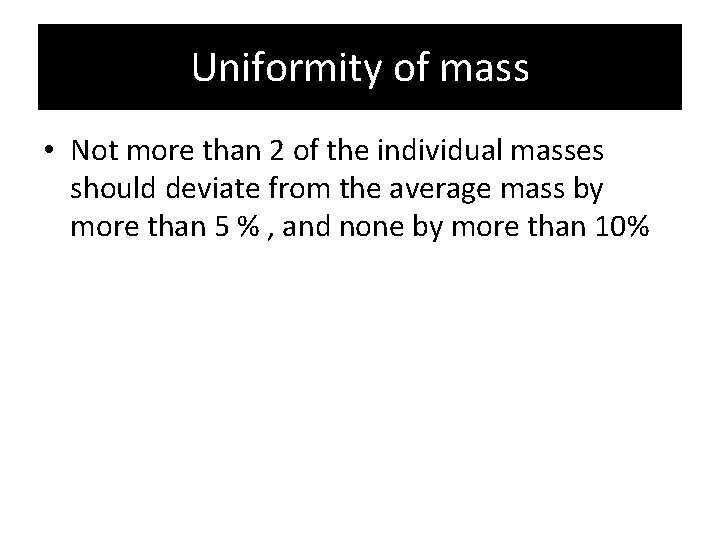 Uniformity of mass

• Not more than 2 of the individual masses should deviate from the average mass by more than 5 % , and none by more than 10%